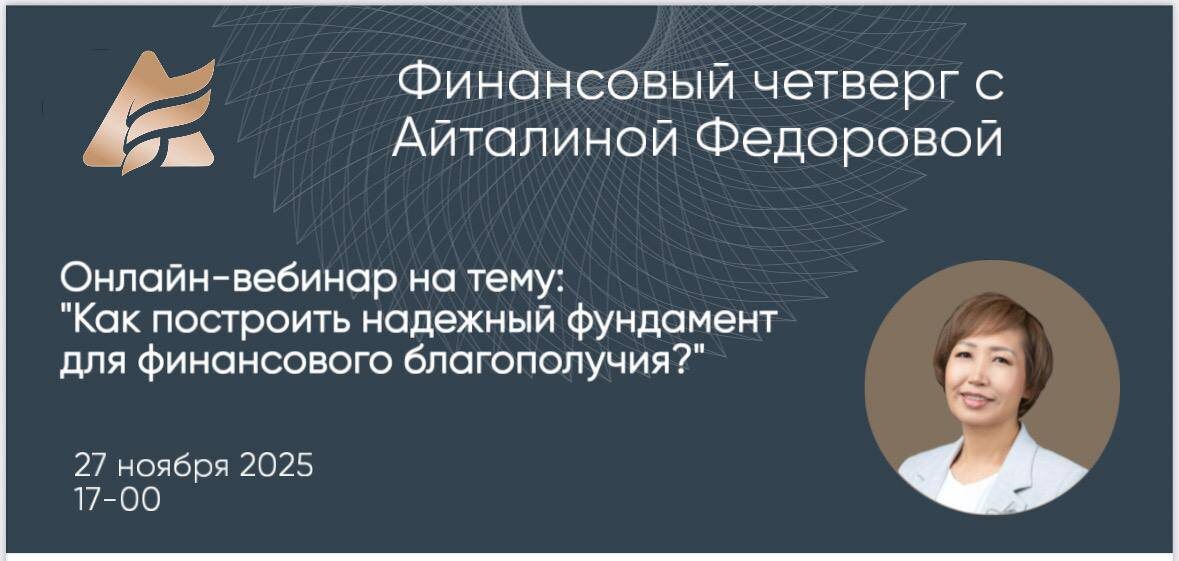 Финансовый четверг с Айталиной Федоровой

Онлайн-вебинар на тему:
"Как построить надежный фундамент для финансового благополучия?"

27 ноября 2025
17-00